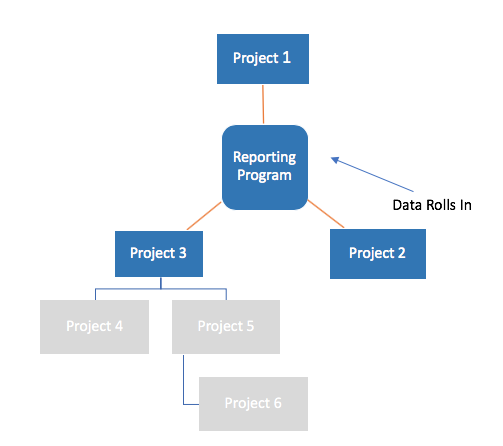 Project 1

Reporting Program

Data Rolls In

Project 3

Project 2

Project 4

Project 5

Project 6